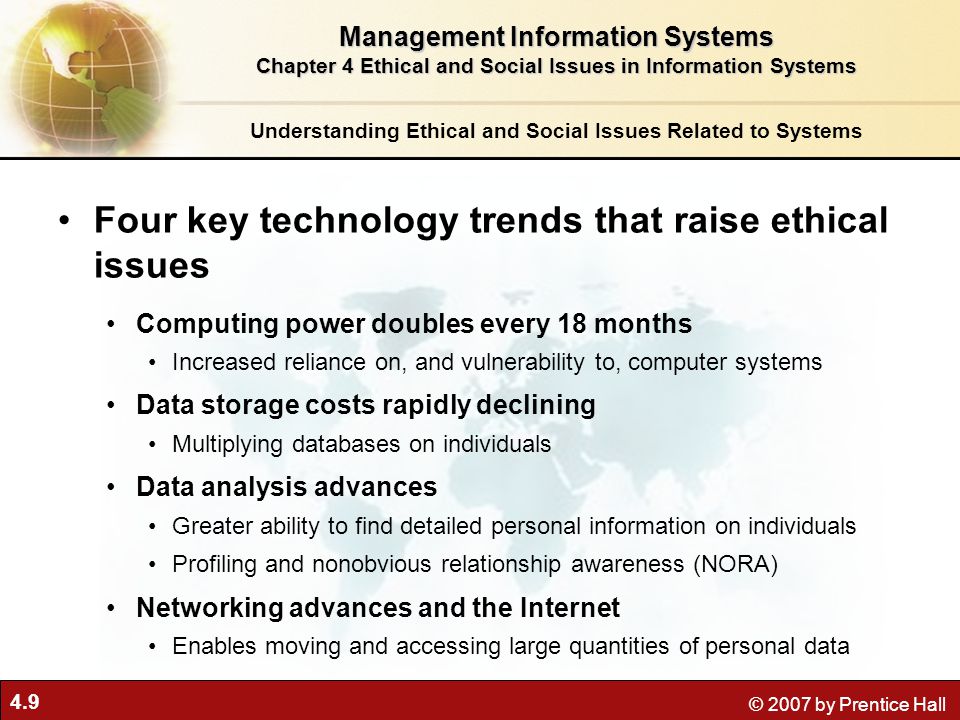 Management Information Systems
Chapter 4 Ethical and Social Issues in Information Systems

Understanding Ethical and Social Issues Related to Systems

• Four key technology trends that raise ethical issues

• Computing power doubles every 18 months
• Increased reliance on, and vulnerability to, computer systems

• Data storage costs rapidly declining
• Multiplying databases on individuals

• Data analysis advances
• Greater ability to find detailed personal information on individuals
• Profiling and nonobvious relationship awareness (NORA)

• Networking advances and the Internet
• Enables moving and accessing large quantities of personal data

4.9

© 2007 by Prentice Hall